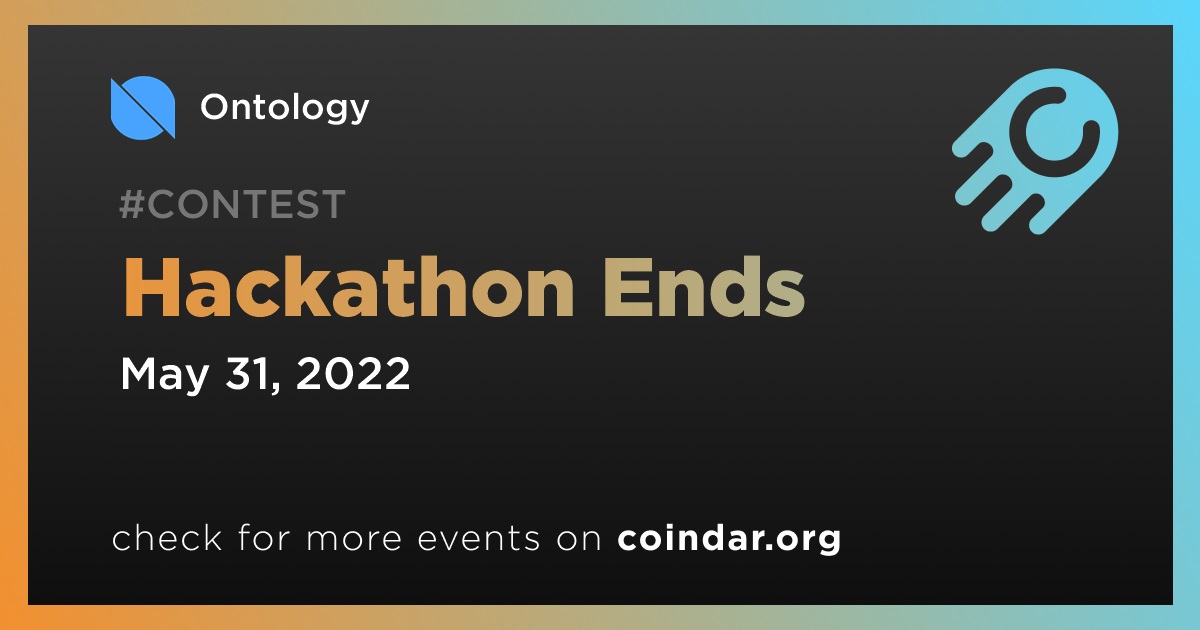 Ontology

#CONTEST

Hackathon Ends

May 31, 2022

check for more events on coindar.org